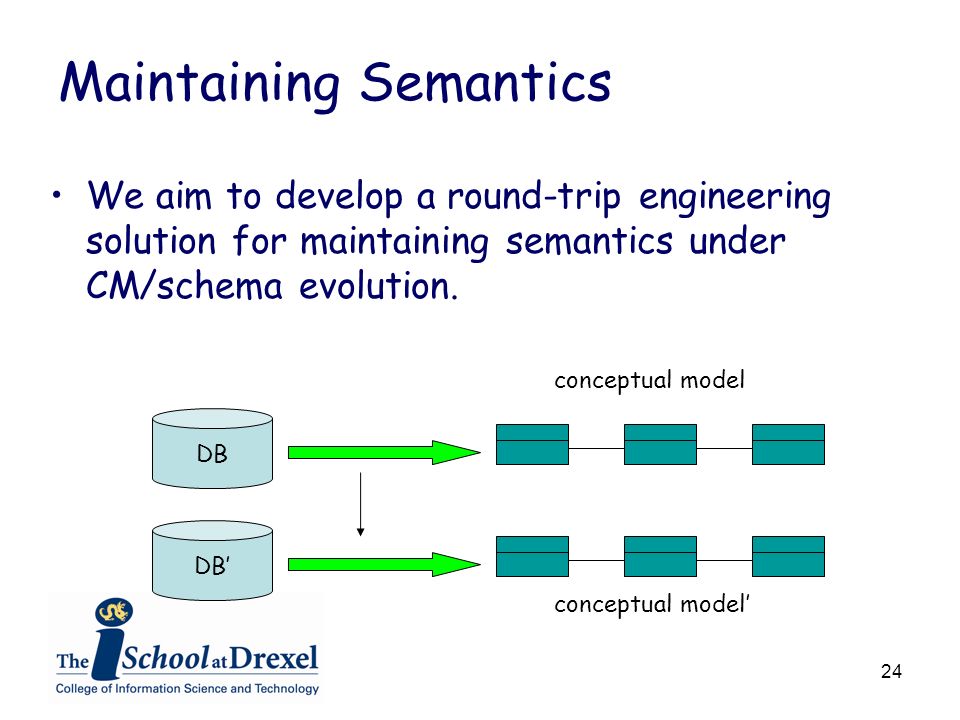 Maintaining Semantics

• We aim to develop a round-trip engineering solution for maintaining semantics under CM/schema evolution.

conceptual model

DB

DB'

conceptual model'

The iSchool at Drexel
College of Information Science and Technology

24